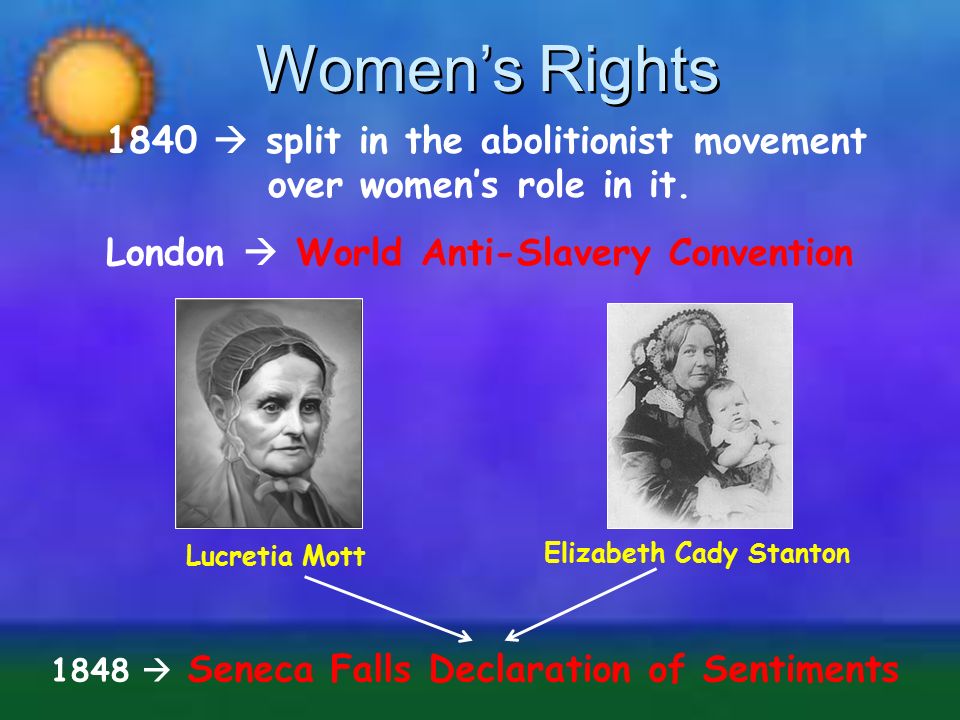 Women's Rights

1840 → split in the abolitionist movement over women's role in it.

London → World Anti-Slavery Convention

Lucretia Mott

Elizabeth Cady Stanton

1848 → Seneca Falls Declaration of Sentiments